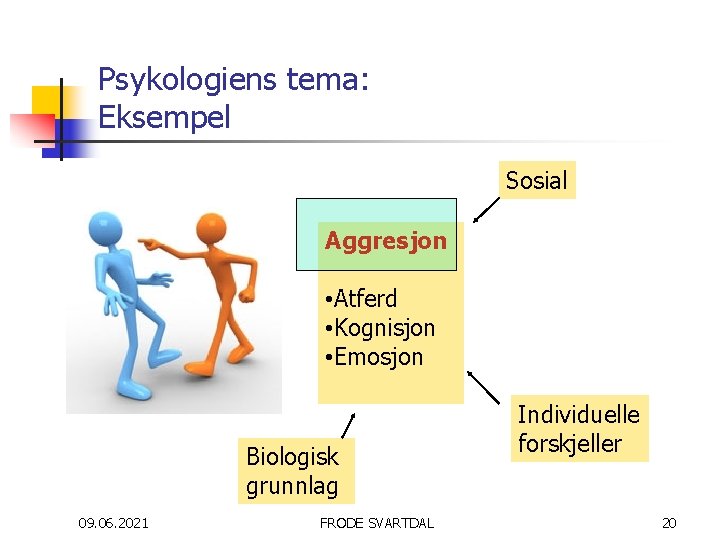 Psykologiens tema: Eksempel

Sosial

Aggresjon

•Atferd
•Kognisjon
•Emosjon

Individuelle forskjeller

Biologisk grunnlag

09.06.2021

FRODE SVARTDAL

20